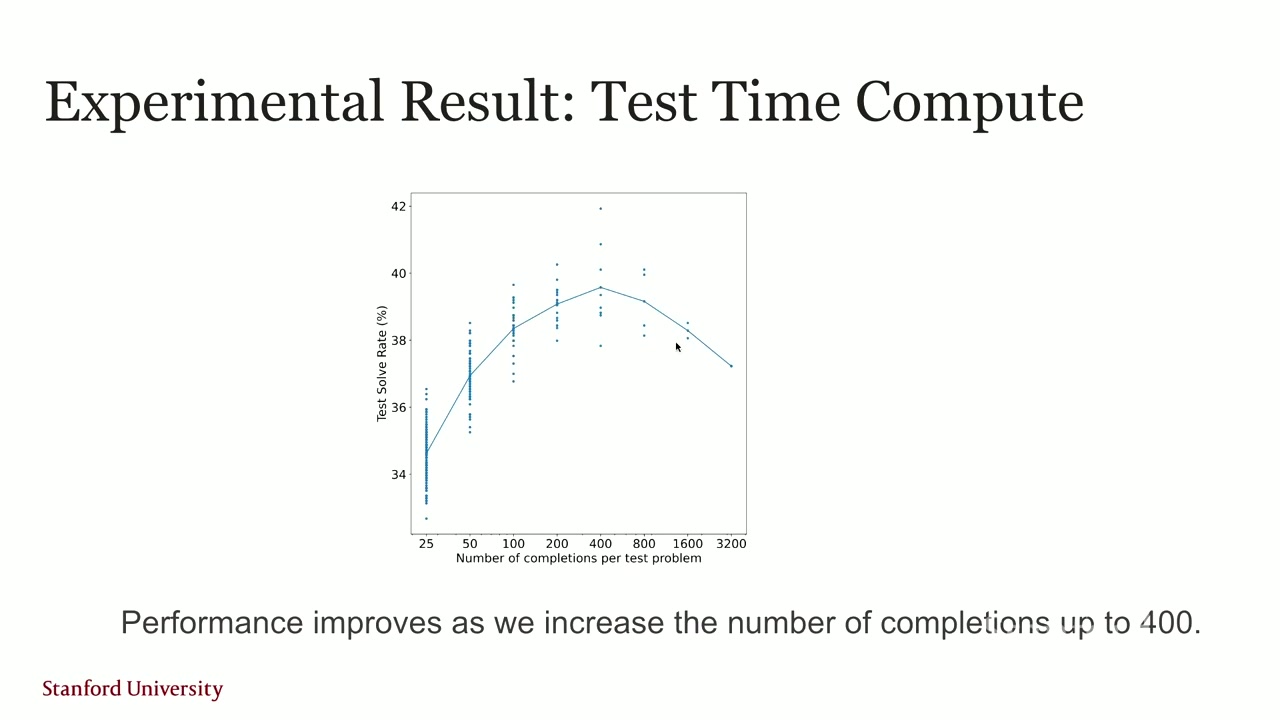 Experimental Result: Test Time Compute

42
40
38
36
34
Test Solve Rate (%)
25
50
100
200
400
800
1600
3200
Number of completions per test problem

Performance improves as we increase the number of completions up to 400.

Stanford University